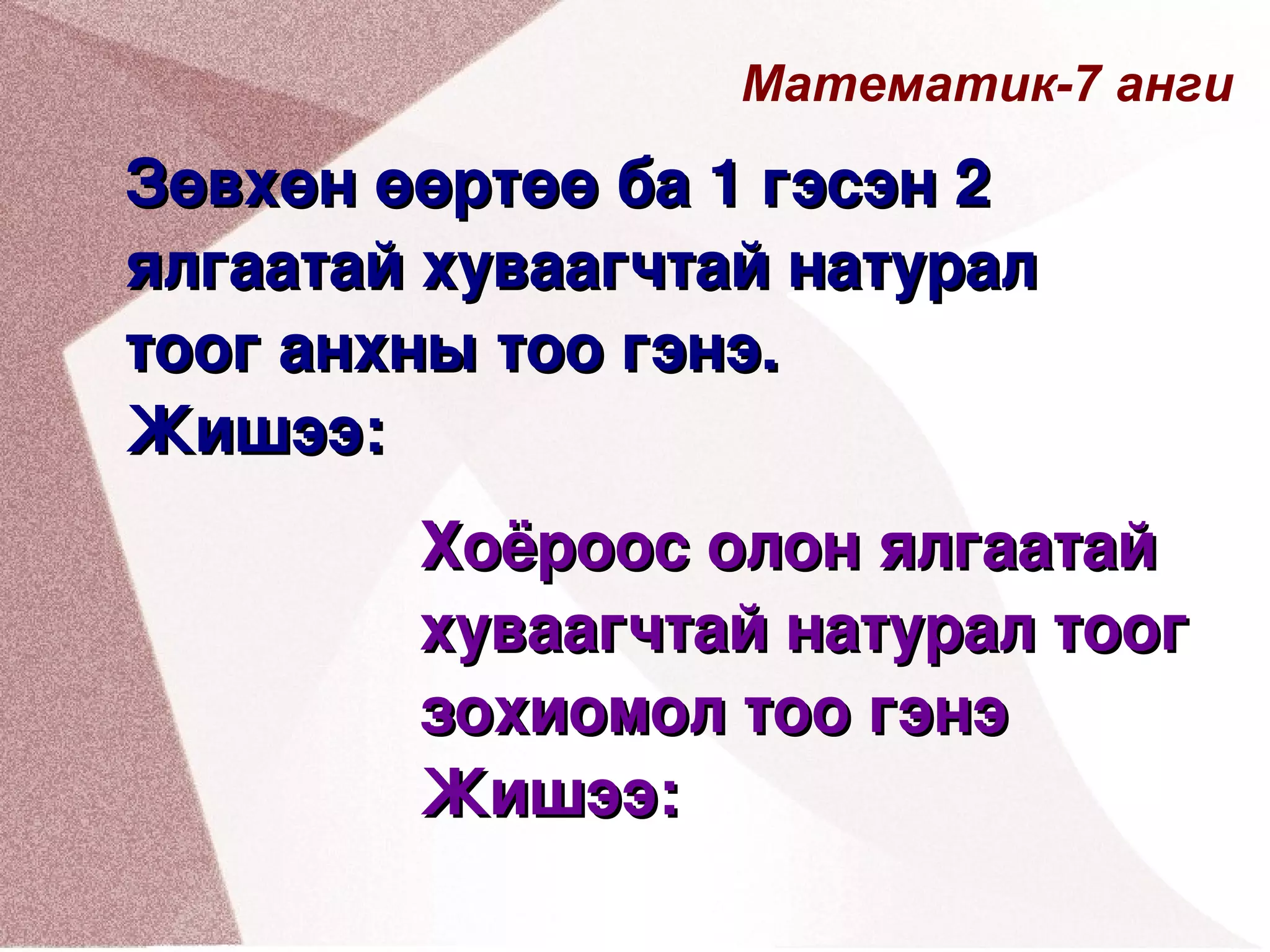 Математик-7 анги

Зөвхөн өөртөө ба 1 гэсэн 2 ялгаатай хуваагчтай натурал тоог анхны тоо гэнэ.
Жишээ:

Хоёроос олон ялгаатай хуваагчтай натурал тоог зохиомол тоо гэнэ
Жишээ: